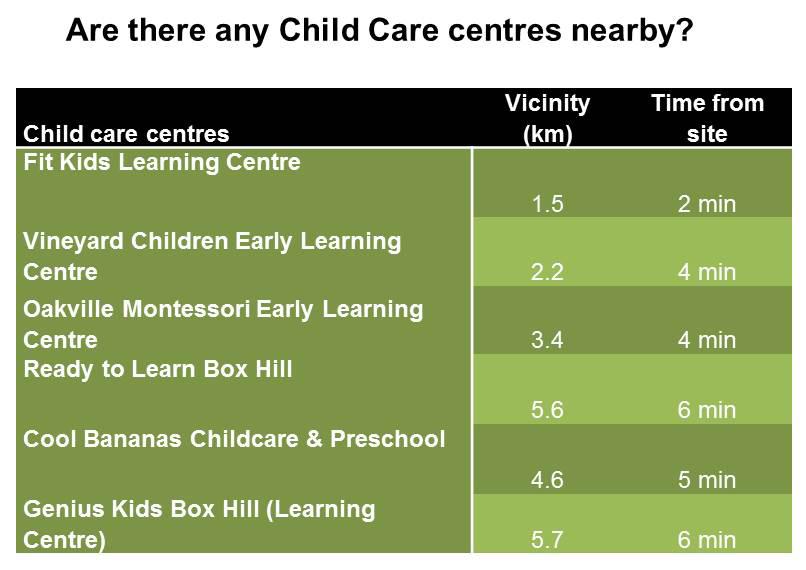 Are there any Child Care centres nearby?

| Child care centres | Vicinity (km) | Time from site |
|---|---|---|
| Fit Kids Learning Centre | 1.5 | 2 min |
| Vineyard Children Early Learning Centre | 2.2 | 4 min |
| Oakville Montessori Early Learning Centre | 3.4 | 4 min |
| Ready to Learn Box Hill | 5.6 | 6 min |
| Cool Bananas Childcare & Preschool | 4.6 | 5 min |
| Genius Kids Box Hill (Learning Centre) | 5.7 | 6 min |